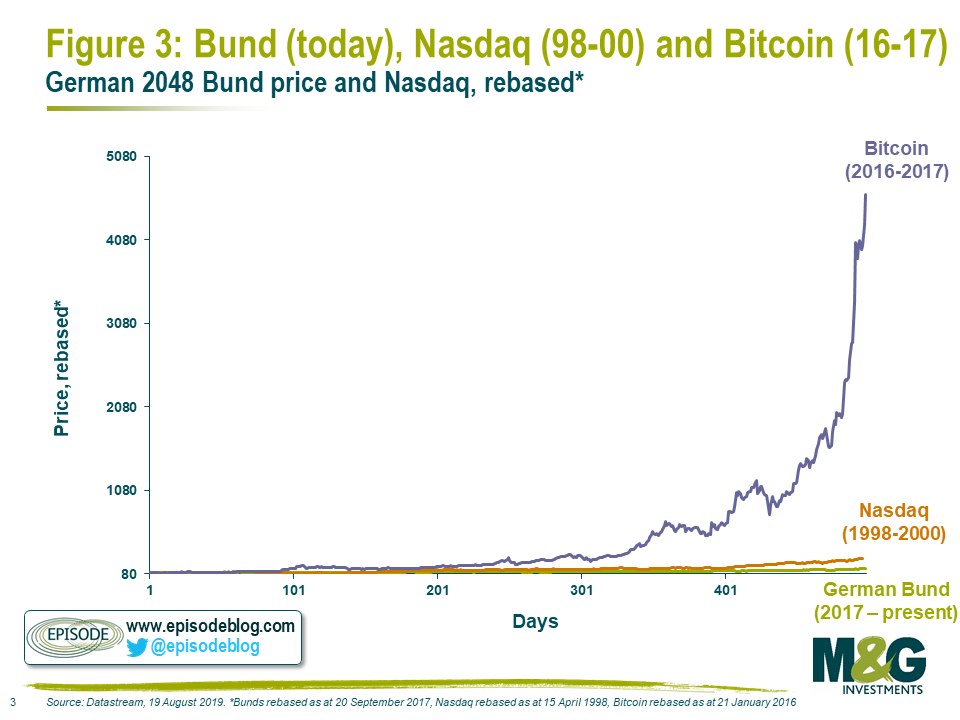 Figure 3: Bund (today), Nasdaq (98-00) and Bitcoin (16-17)
German 2048 Bund price and Nasdaq, rebased*

Price, rebased*

5080
4080
3080
2080
1080
80

1
101
201
301
401

Days

Bitcoin (2016-2017)

Nasdaq (1998-2000)

German Bund (2017 – present)

EPISODE
www.episodeblog.com
@episodeblog

M&G INVESTMENTS

3 Source: Datastream, 19 August 2019. *Bunds rebased as at 20 September 2017, Nasdaq rebased as at 15 April 1998, Bitcoin rebased as at 21 January 2016